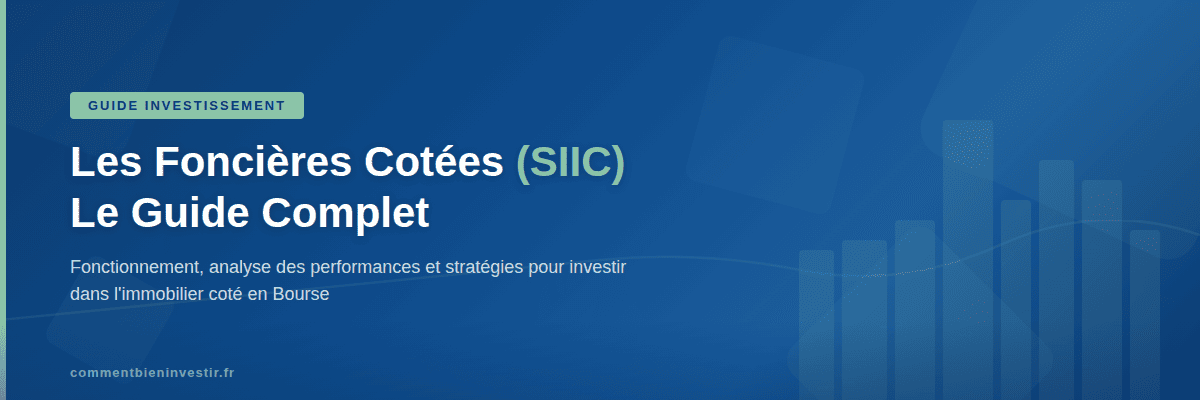 GUIDE INVESTISSEMENT

Les Foncières Cotées (SIIC)
Le Guide Complet

Fonctionnement, analyse des performances et stratégies pour investir dans l'immobilier coté en Bourse

commentbieninvestir.fr